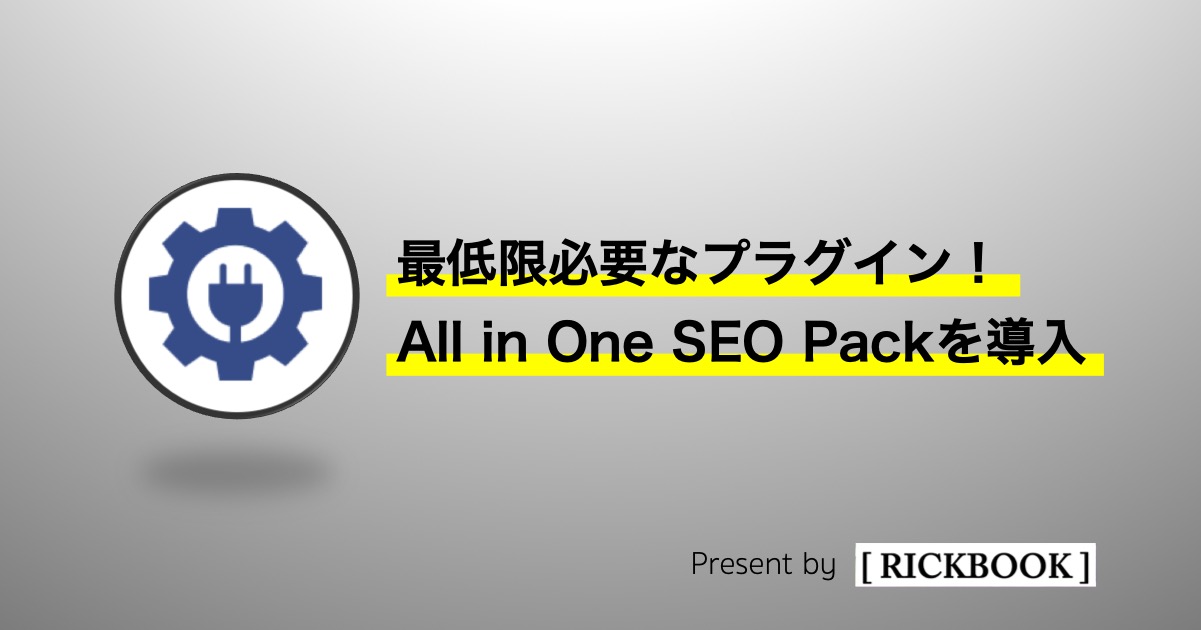 最低限必要なプラグイン！
All in One SEO Packを導入

Present by [ RICKBOOK ]